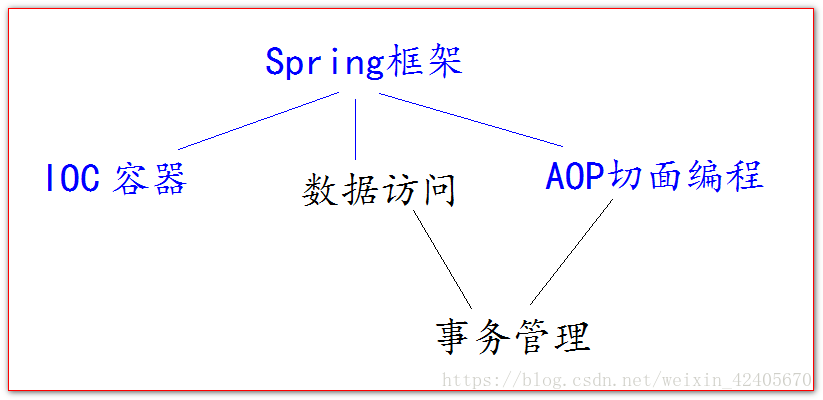 Spring框架

IOC 容器

数据访问

AOP切面编程

事务管理

https://blog.csdn.net/weixin_42405670